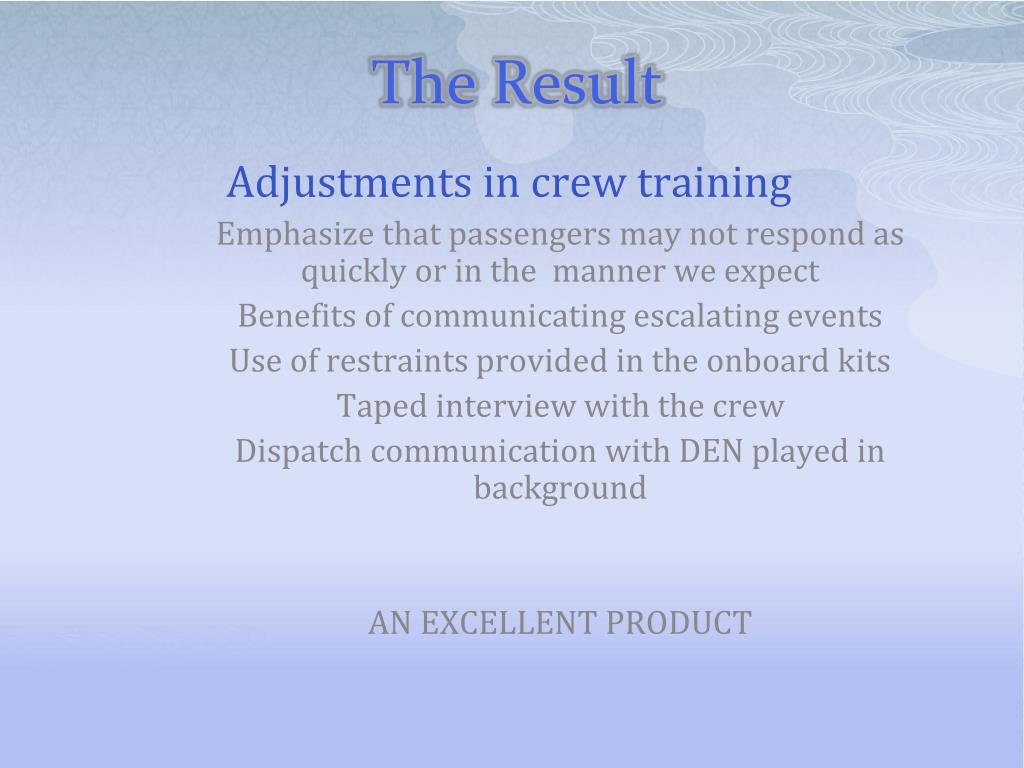 The Result

Adjustments in crew training

Emphasize that passengers may not respond as quickly or in the manner we expect

Benefits of communicating escalating events

Use of restraints provided in the onboard kits

Taped interview with the crew

Dispatch communication with DEN played in background

AN EXCELLENT PRODUCT